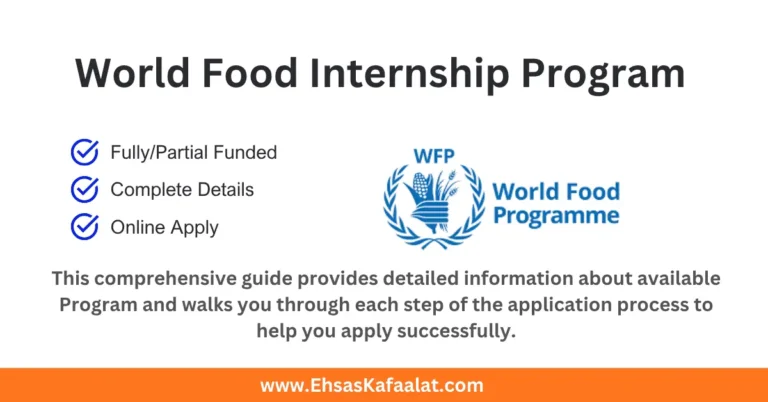 World Food Internship Program

Fully/Partial Funded
Complete Details
Online Apply

WFP
World Food Programme

This comprehensive guide provides detailed information about available Program and walks you through each step of the application process to help you apply successfully.

www.EhsasKafaalat.com